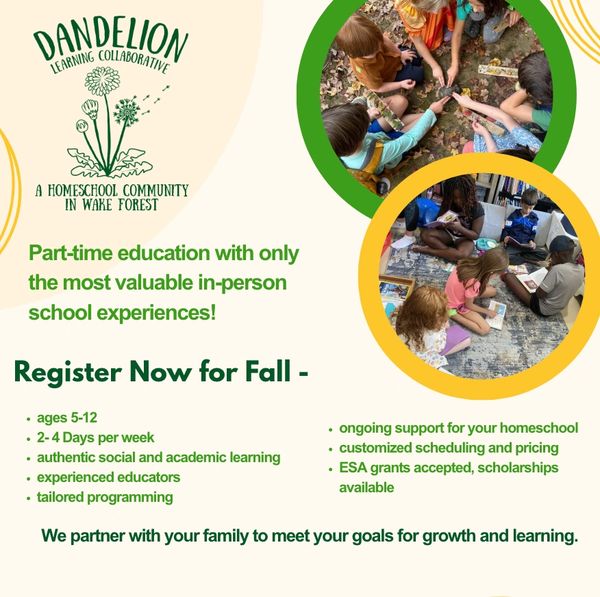 DANDELION
LEARNING COLLABORATIVE

A HOMESCHOOL COMMUNITY
IN WAKE FOREST

Part-time education with only the most valuable in-person school experiences!

Register Now for Fall -

- ages 5-12
- 2- 4 Days per week
- authentic social and academic learning
- experienced educators
- tailored programming

- ongoing support for your homeschool
- customized scheduling and pricing
- ESA grants accepted, scholarships available

We partner with your family to meet your goals for growth and learning.